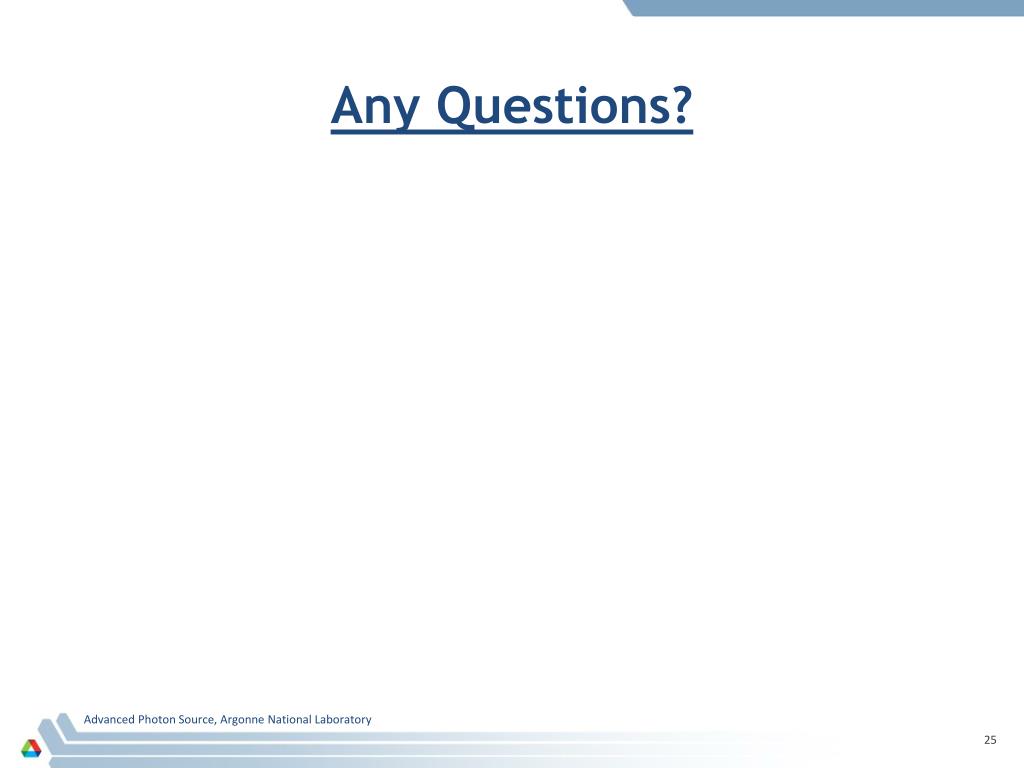 Any Questions?

Advanced Photon Source, Argonne National Laboratory

25